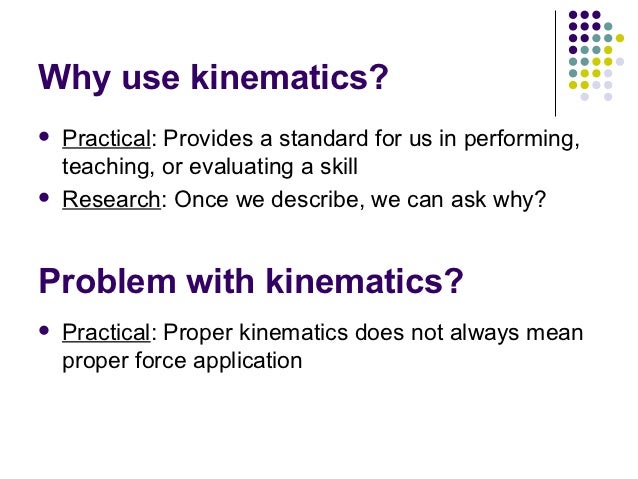 Why use kinematics?

- Practical: Provides a standard for us in performing, teaching, or evaluating a skill
- Research: Once we describe, we can ask why?

Problem with kinematics?

- Practical: Proper kinematics does not always mean proper force application